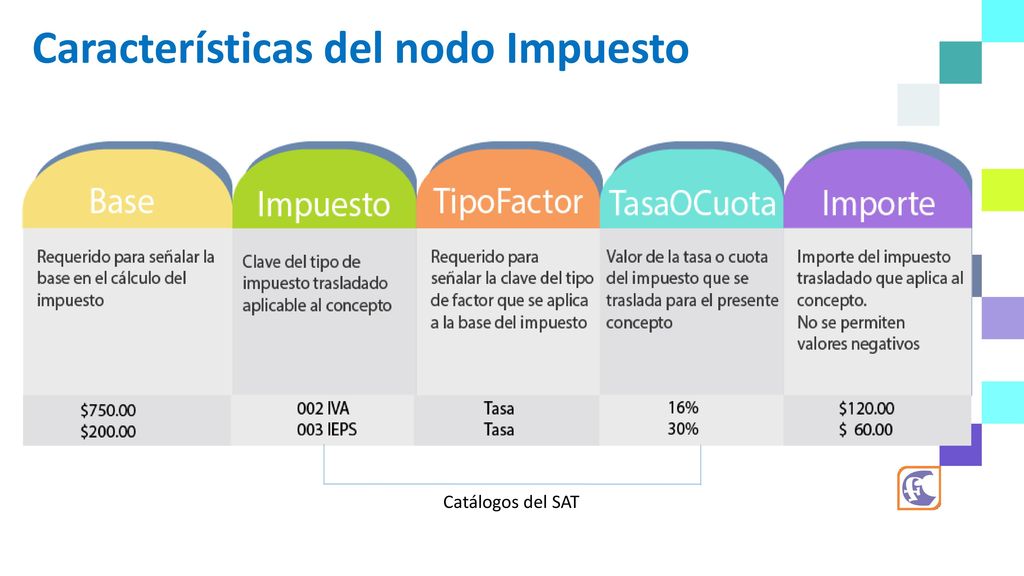 Características del nodo Impuesto

| Base | Impuesto | TipoFactor | TasaOCuota | Importe |
|---|---|---|---|---|
| Requerido para señalar la base en el cálculo del impuesto | Clave del tipo de impuesto trasladado aplicable al concepto | Requerido para señalar la clave del tipo de factor que se aplica a la base del impuesto | Valor de la tasa o cuota del impuesto que se traslada para el presente concepto | Importe del impuesto trasladado que aplica al concepto. No se permiten valores negativos |
| \$750.00 \$200.00 | 002 IVA 003 IEPS | Tasa Tasa | 16% 30% | \$120.00 \$ 60.00 |

Catálogos del SAT